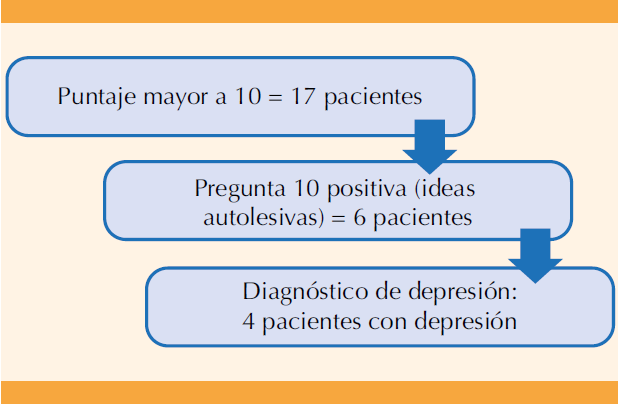 Puntaje mayor a 10 = 17 pacientes

Pregunta 10 positiva (ideas autolesivas) = 6 pacientes

Diagnóstico de depresión:
4 pacientes con depresión